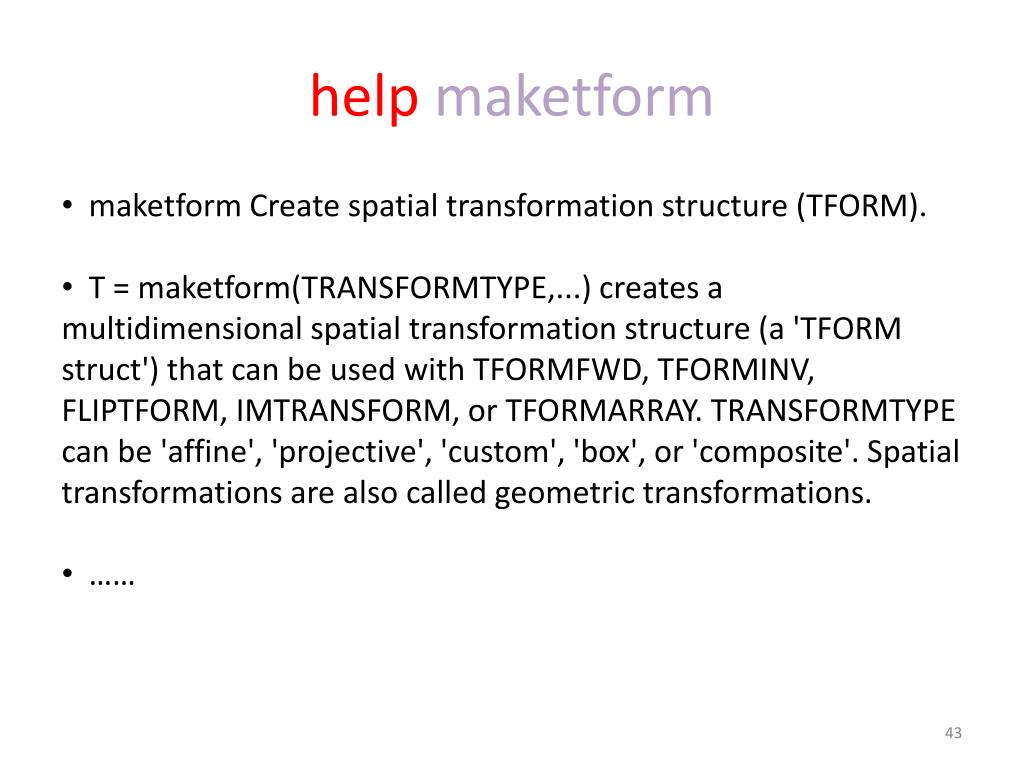 help maketform

• maketform Create spatial transformation structure (TFORM).

• T = maketform(TRANSFORMTYPE,...) creates a multidimensional spatial transformation structure (a 'TFORM struct') that can be used with TFORMFWD, TFORMINV, FLIPTFORM, IMTRANSFORM, or TFORMARRAY. TRANSFORMTYPE can be 'affine', 'projective', 'custom', 'box', or 'composite'. Spatial transformations are also called geometric transformations.

• ……

43